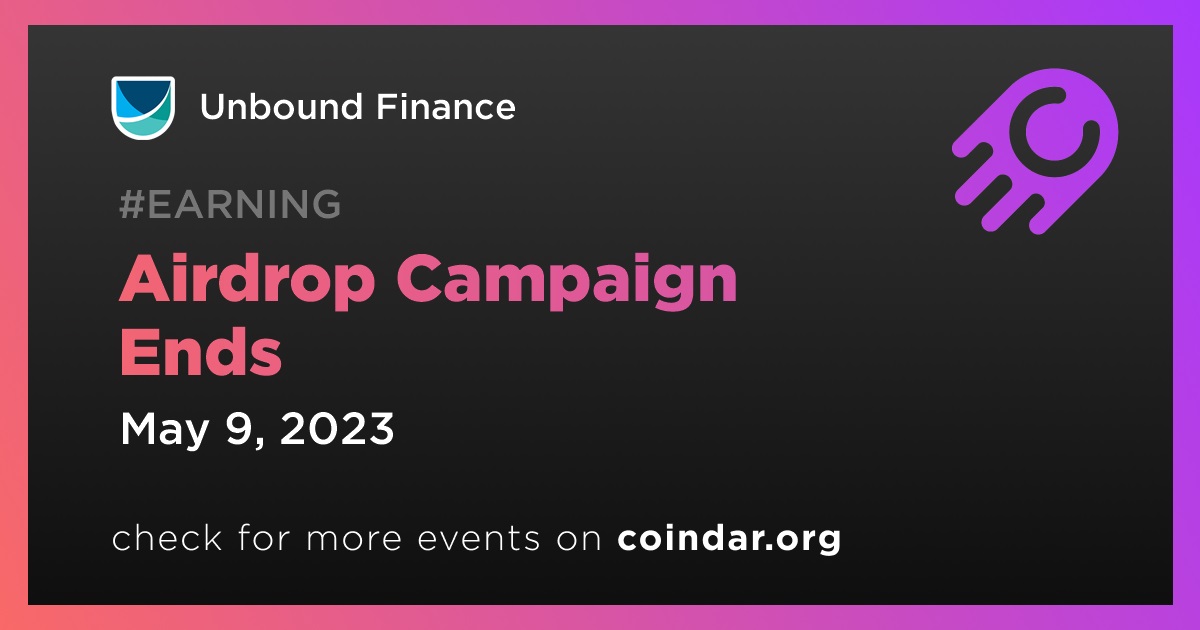 Unbound Finance

#EARNING

Airdrop Campaign Ends

May 9, 2023

check for more events on coindar.org